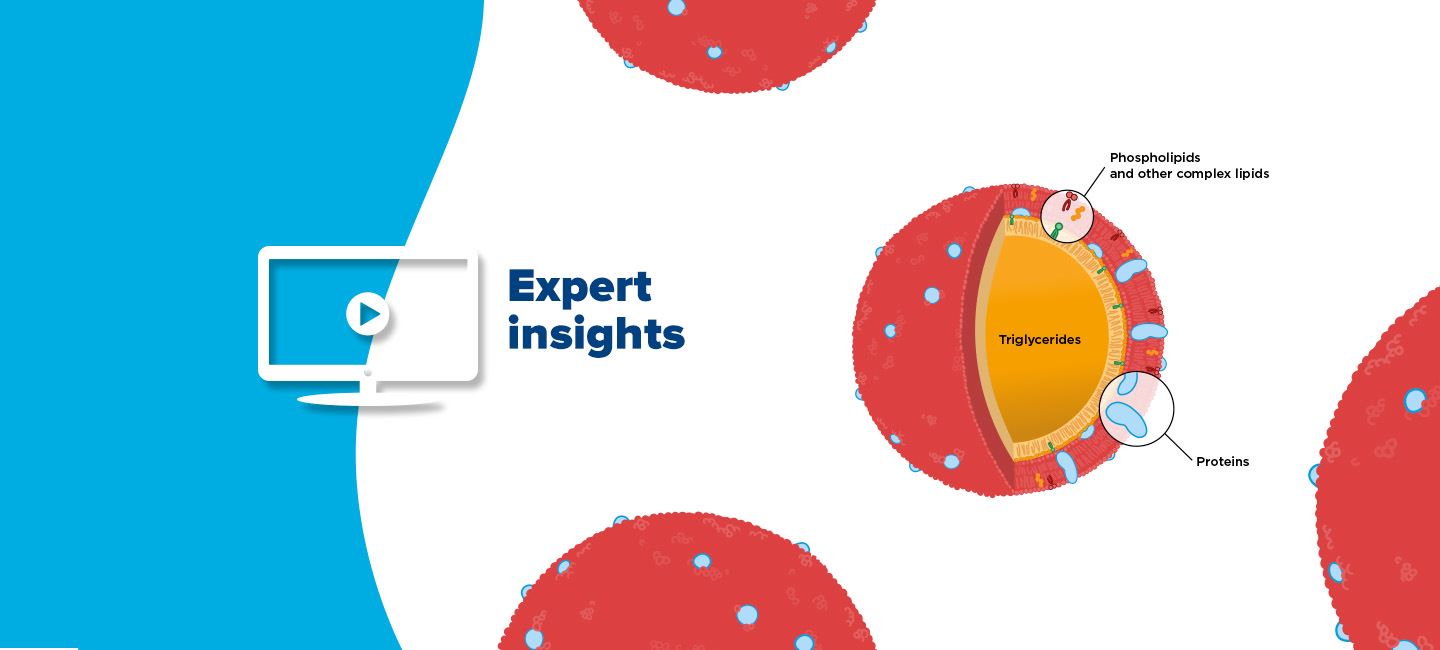 Expert insights

Phospholipids and other complex lipids

Triglycerides

Proteins